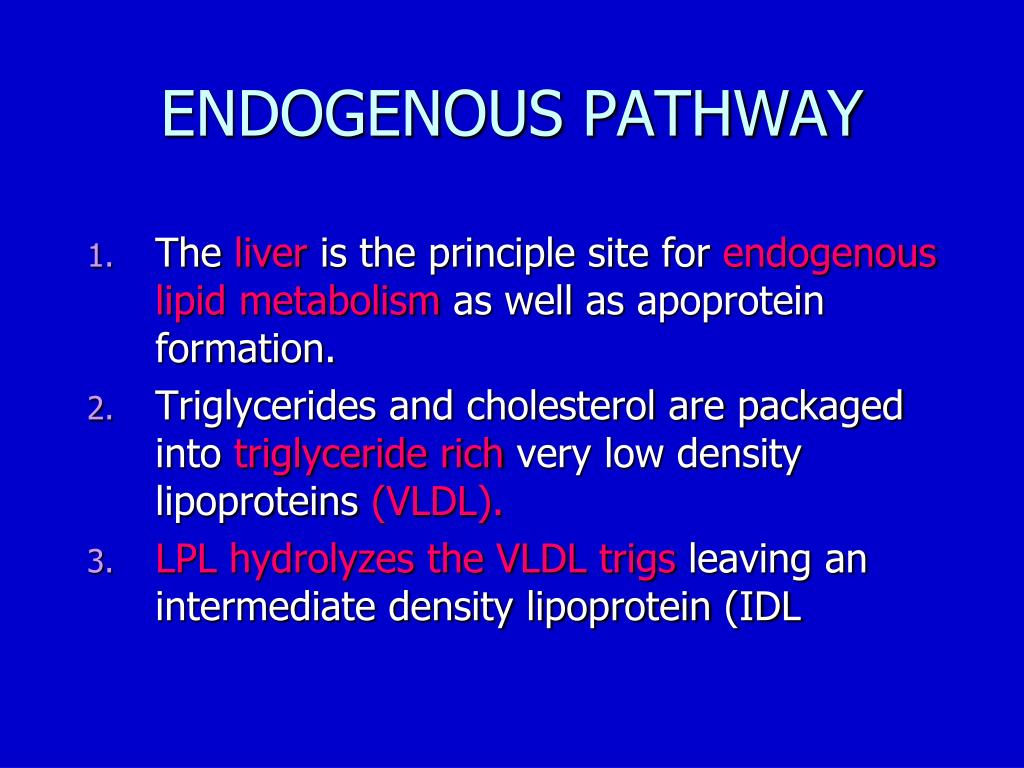 ENDOGENOUS PATHWAY

1. The liver is the principle site for endogenous lipid metabolism as well as apoprotein formation.
2. Triglycerides and cholesterol are packaged into triglyceride rich very low density lipoproteins (VLDL).
3. LPL hydrolyzes the VLDL trigs leaving an intermediate density lipoprotein (IDL